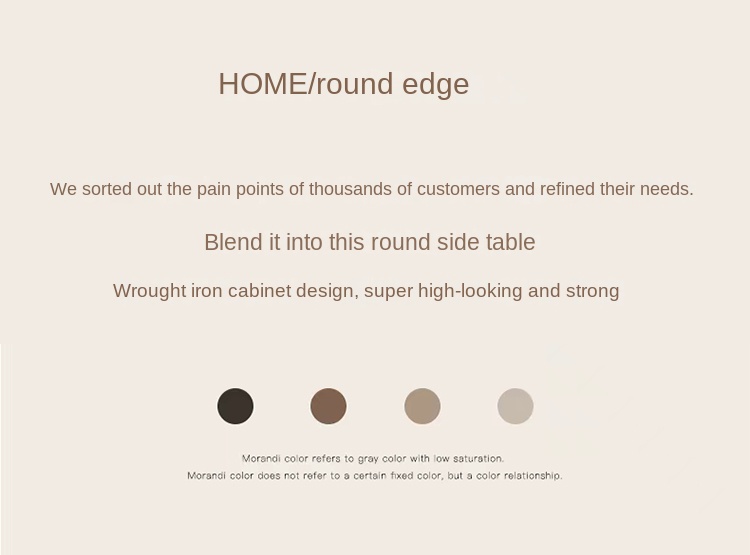 HOME/round edge

We sorted out the pain points of thousands of customers and refined their needs.

Blend it into this round side table

Wrought iron cabinet design, super high-looking and strong

Morandi color refers to gray color with low saturation.
Morandi color does not refer to a certain fixed color, but a color relationship.